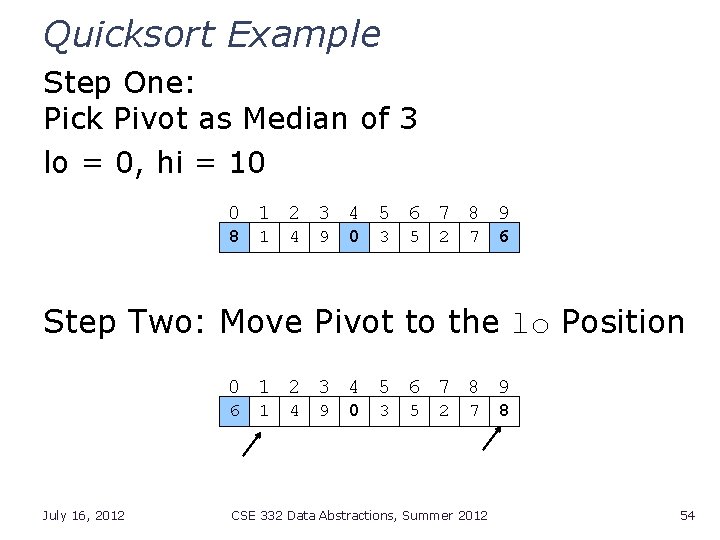 Quicksort Example

Step One:
Pick Pivot as Median of 3

lo = 0, hi = 10

| 0 | 1 | 2 | 3 | 4 | 5 | 6 | 7 | 8 | 9 |
|---|---|---|---|---|---|---|---|---|---|
| 8 | 1 | 4 | 9 | 0 | 3 | 5 | 2 | 7 | 6 |

Step Two: Move Pivot to the lo Position

| 0 | 1 | 2 | 3 | 4 | 5 | 6 | 7 | 8 | 9 |
|---|---|---|---|---|---|---|---|---|---|
| 6 | 1 | 4 | 9 | 0 | 3 | 5 | 2 | 7 | 8 |

July 16, 2012

CSE 332 Data Abstractions, Summer 2012

54